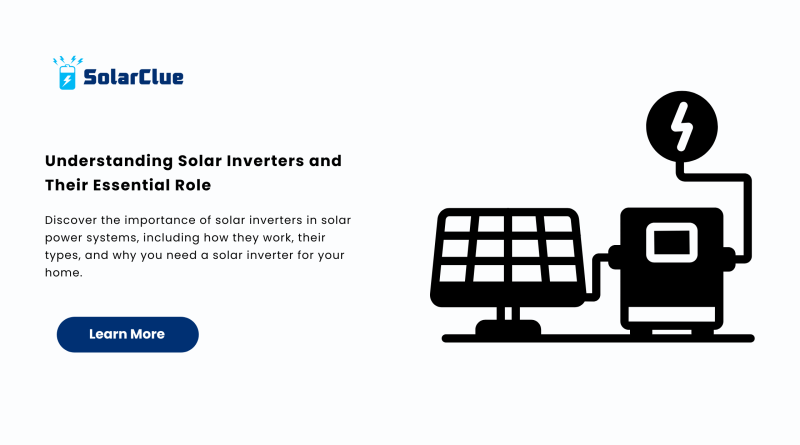 SolarClue

Understanding Solar Inverters and Their Essential Role

Discover the importance of solar inverters in solar power systems, including how they work, their types, and why you need a solar inverter for your home.

Learn More